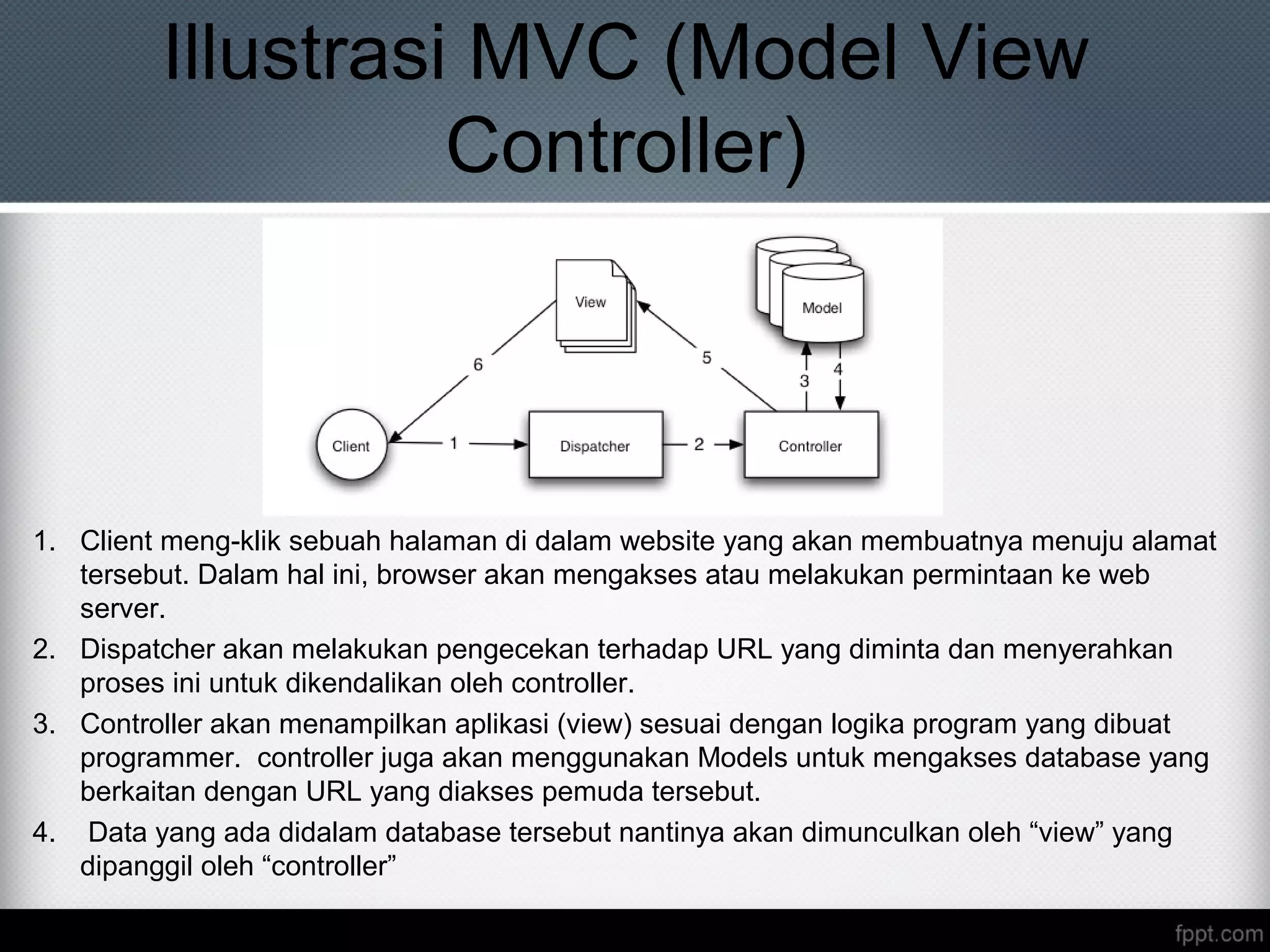 Illustrasi MVC (Model View Controller)

View

Model

6

5

3

4

Client

1

Dispatcher

2

Controller

1. Client meng-klik sebuah halaman di dalam website yang akan membuatnya menuju alamat tersebut. Dalam hal ini, browser akan mengakses atau melakukan permintaan ke web server.
2. Dispatcher akan melakukan pengecekan terhadap URL yang diminta dan menyerahkan proses ini untuk dikendalikan oleh controller.
3. Controller akan menampilkan aplikasi (view) sesuai dengan logika program yang dibuat programmer. controller juga akan menggunakan Models untuk mengakses database yang berkaitan dengan URL yang diakses pemuda tersebut.
4. Data yang ada didalam database tersebut nantinya akan dimunculkan oleh “view” yang dipanggil oleh “controller”

fppt.com